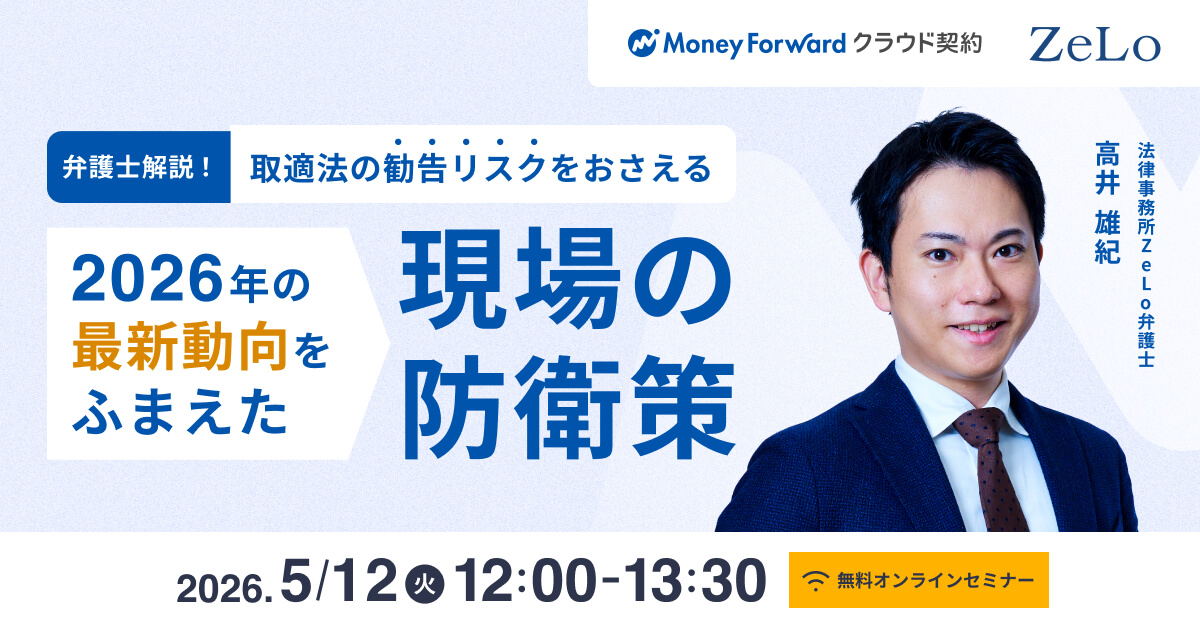 Money Forward クラウド契約 ZeLo

弁護士解説！ 取適法の勧告リスクをおさえる

2026年の最新動向をふまえた

現場の防衛策

法律事務所ZeLo弁護士
高井 雄紀

2026. 5/12 火 12:00-13:30

無料オンラインセミナー